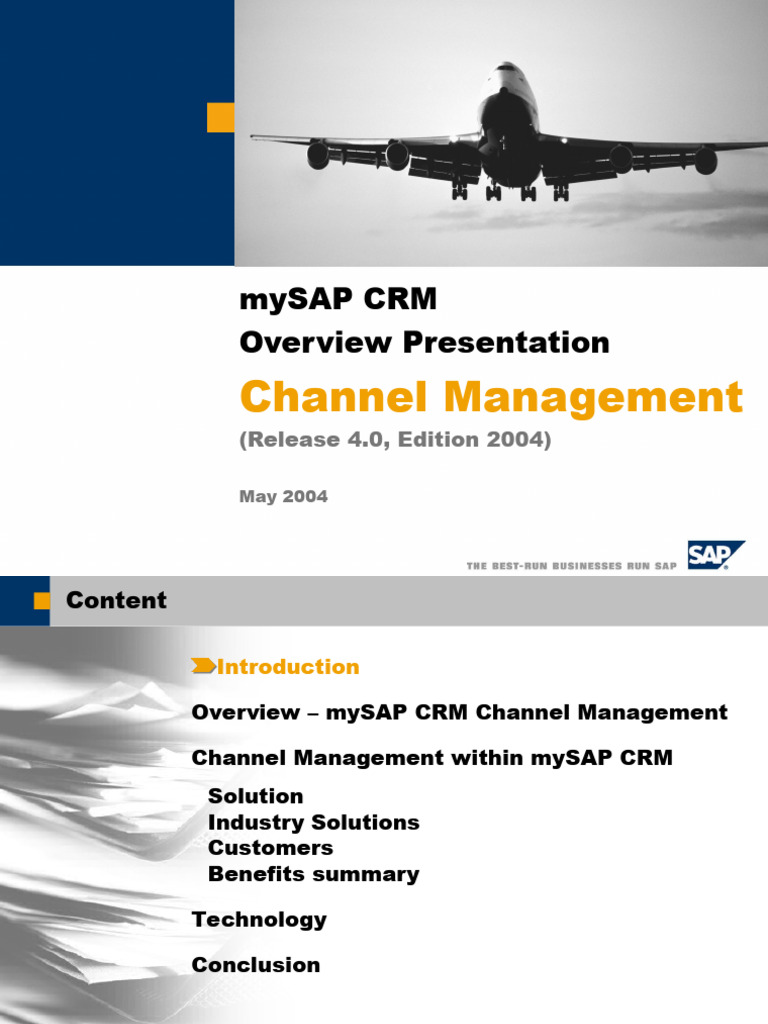 mySAP CRM
Overview Presentation

Channel Management

(Release 4.0, Edition 2004)

May 2004

THE BEST-RUN BUSINESSES RUN SAP

SAP

Content

Introduction

Overview – mySAP CRM Channel Management

Channel Management within mySAP CRM

Solution
Industry Solutions
Customers
Benefits summary

Technology

Conclusion